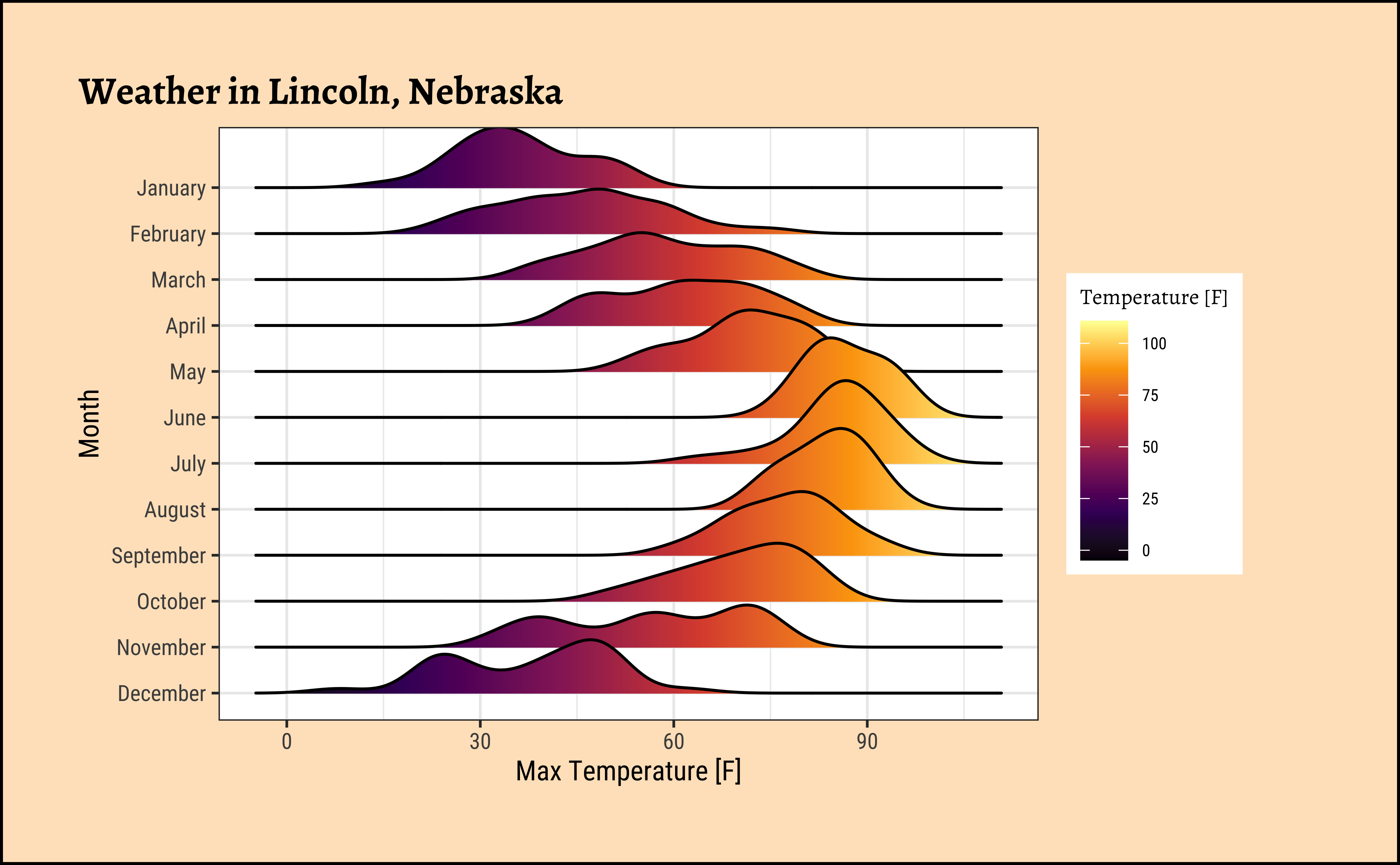 Weather in Lincoln, Nebraska

Month

January
February
March
April
May
June
July
August
September
October
November
December

0
30
60
90

Max Temperature [F]

Temperature [F]

100
75
50
25
0